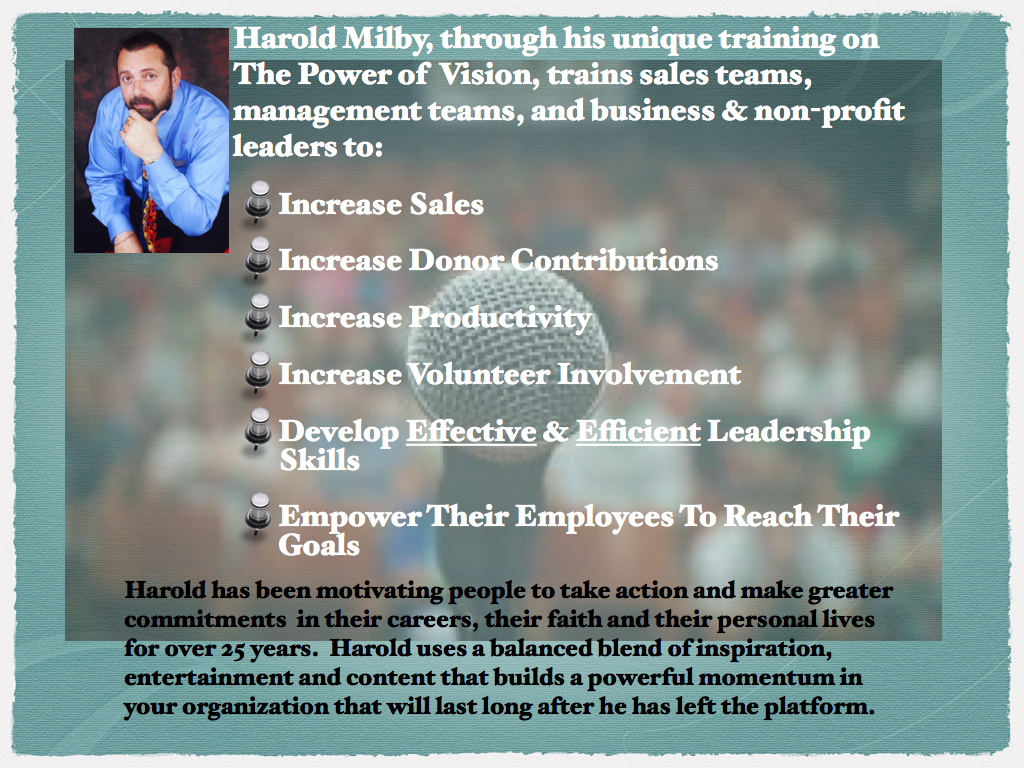 Harold Milby, through his unique training on The Power of Vision, trains sales teams, management teams, and business & non-profit leaders to:

Increase Sales

Increase Donor Contributions

Increase Productivity

Increase Volunteer Involvement

Develop Effective & Efficient Leadership Skills

Empower Their Employees To Reach Their Goals

Harold has been motivating people to take action and make greater commitments in their careers, their faith and their personal lives for over 25 years. Harold uses a balanced blend of inspiration, entertainment and content that builds a powerful momentum in your organization that will last long after he has left the platform.